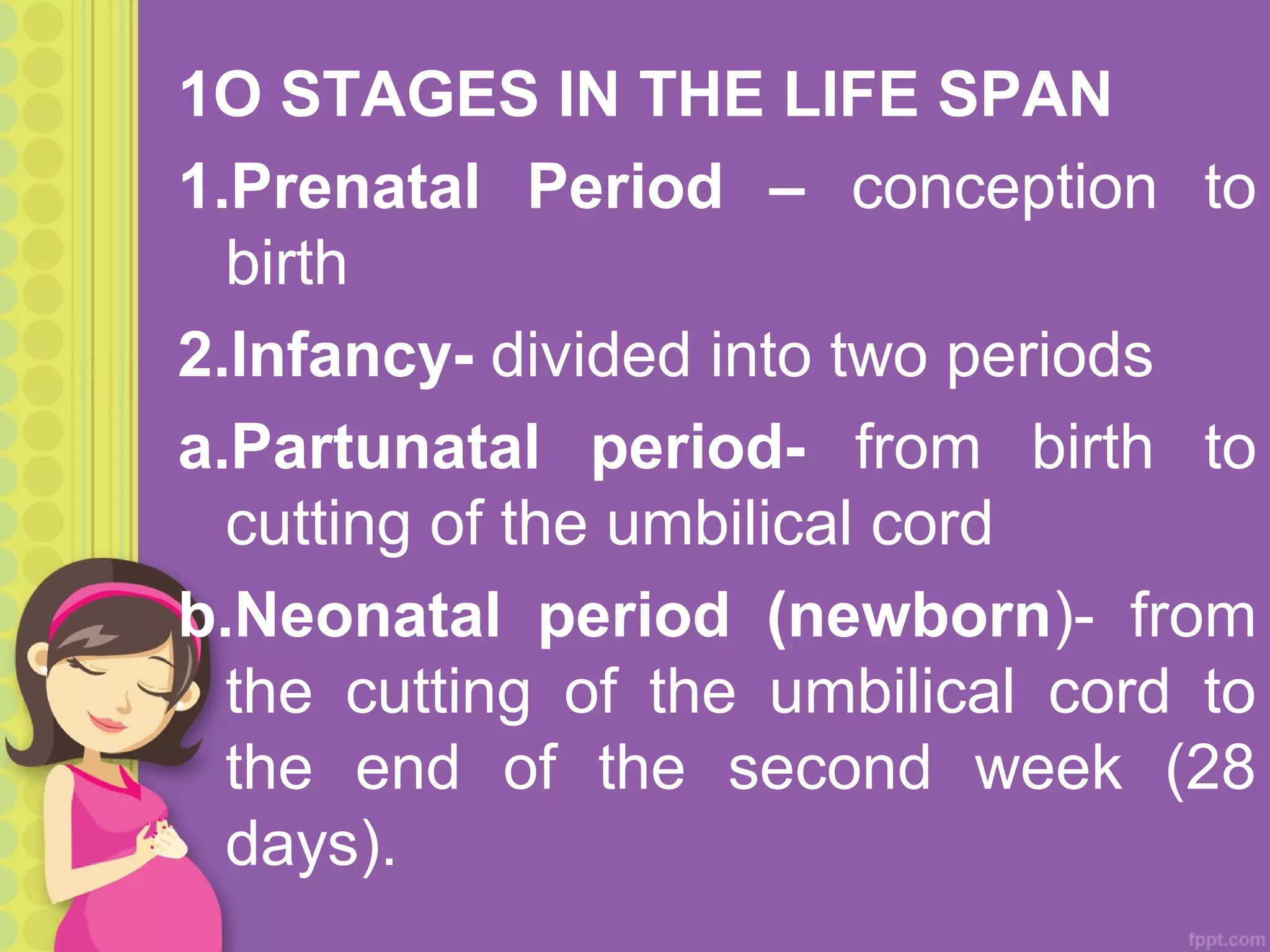 1O STAGES IN THE LIFE SPAN

1.Prenatal Period – conception to birth

2.Infancy- divided into two periods

a.Partunatal period- from birth to cutting of the umbilical cord

b.Neonatal period (newborn)- from the cutting of the umbilical cord to the end of the second week (28 days).

fppt.com